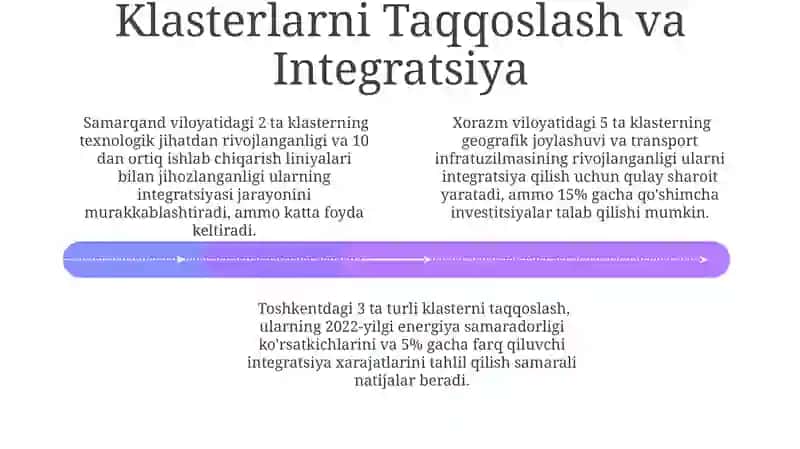 Klasterlarni Taqqoslash va Integratsiya

Samarqand viloyatidagi 2 ta klasterning texnologik jihatdan rivojlanganligi va 10 dan ortiq ishlab chiqarish liniyalari bilan jihozlanganligi ularning integratsiyasi jarayonini murakkablashtiradi, ammo katta foyda keltiradi.

Xorazm viloyatidagi 5 ta klasterning geografik joylashuvi va transport infratuzilmasining rivojlanganligi ularni integratsiya qilish uchun qulay sharoit yaratadi, ammo 15% gacha qo'shimcha investitsiyalar talab qilishi mumkin.

Toshkentdagi 3 ta turli klasterni taqqoslash, ularning 2022-yilgi energiya samaradorligi ko'rsatkichlarini va 5% gacha farq qiluvchi integratsiya xarajatlarini tahlil qilish samarali natijalar beradi.